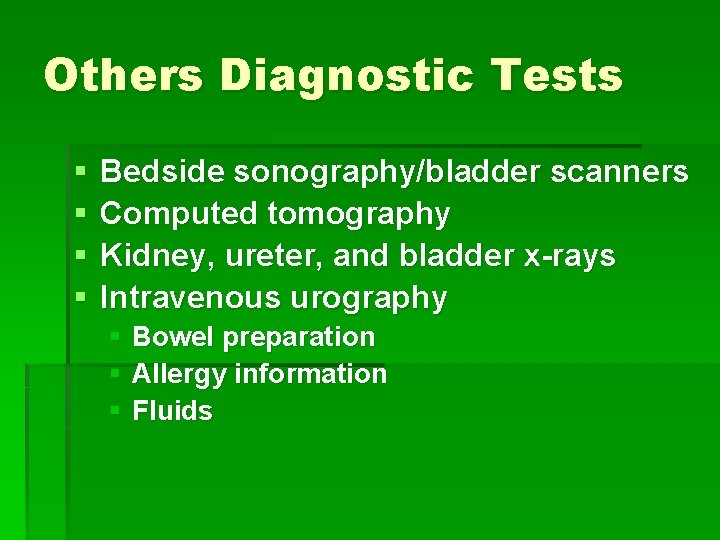 Others Diagnostic Tests

- Bedside sonography/bladder scanners
- Computed tomography
- Kidney, ureter, and bladder x-rays
- Intravenous urography
  - Bowel preparation
  - Allergy information
  - Fluids